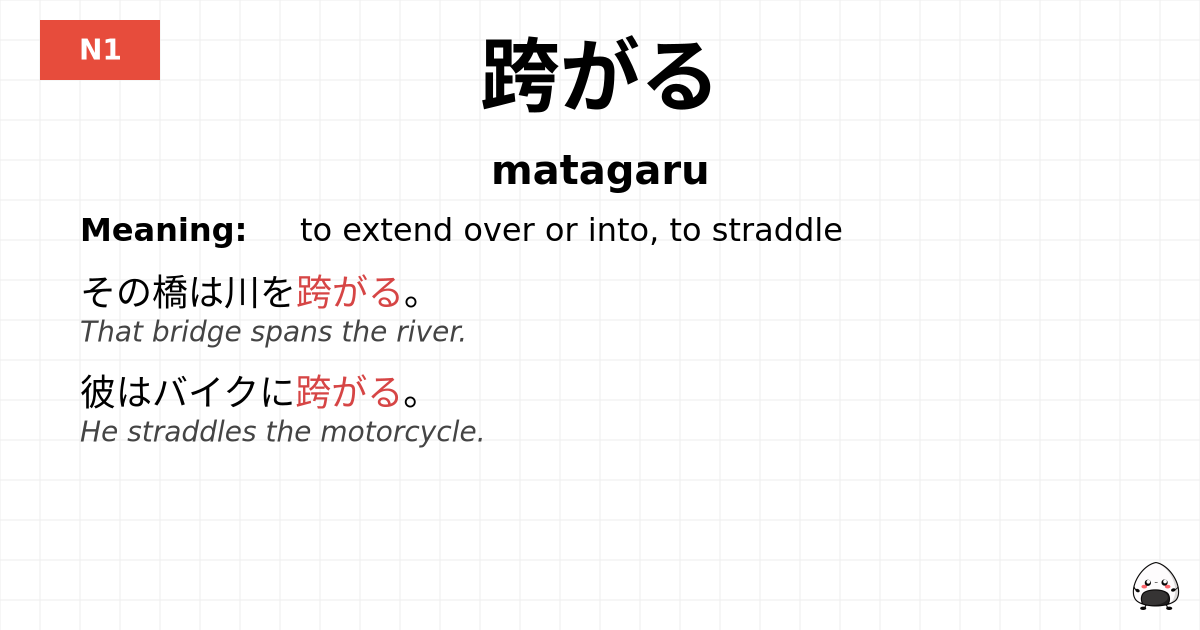 N1

跨がる

matagaru

Meaning: to extend over or into, to straddle

その橋は川を跨がる。
That bridge spans the river.

彼はバイクに跨がる。
He straddles the motorcycle.